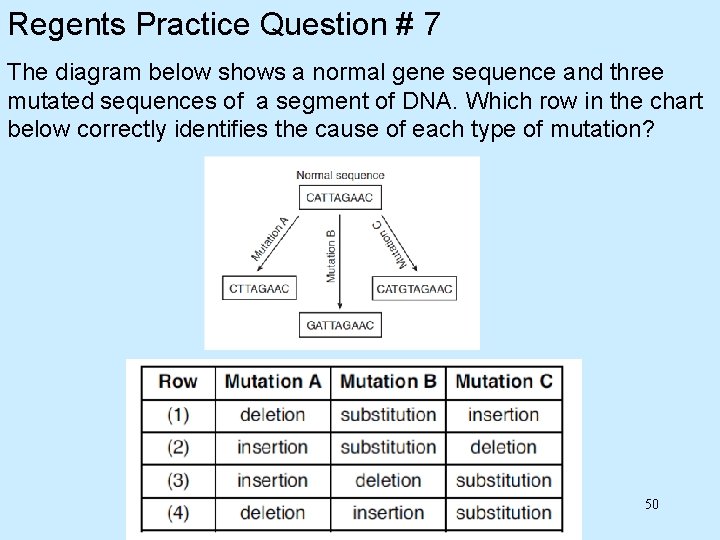 Regents Practice Question # 7

The diagram below shows a normal gene sequence and three mutated sequences of a segment of DNA. Which row in the chart below correctly identifies the cause of each type of mutation?

Normal sequence
CATTAGAAC
Mutation A
Mutation B
Mutation C
CTTAGAAC
CATGTAGAAC
GATTAGAAC

| Row | Mutation A | Mutation B | Mutation C |
|---|---|---|---|
| (1) | deletion | substitution | insertion |
| (2) | insertion | substitution | deletion |
| (3) | insertion | deletion | substitution |
| (4) | deletion | insertion | substitution |

50